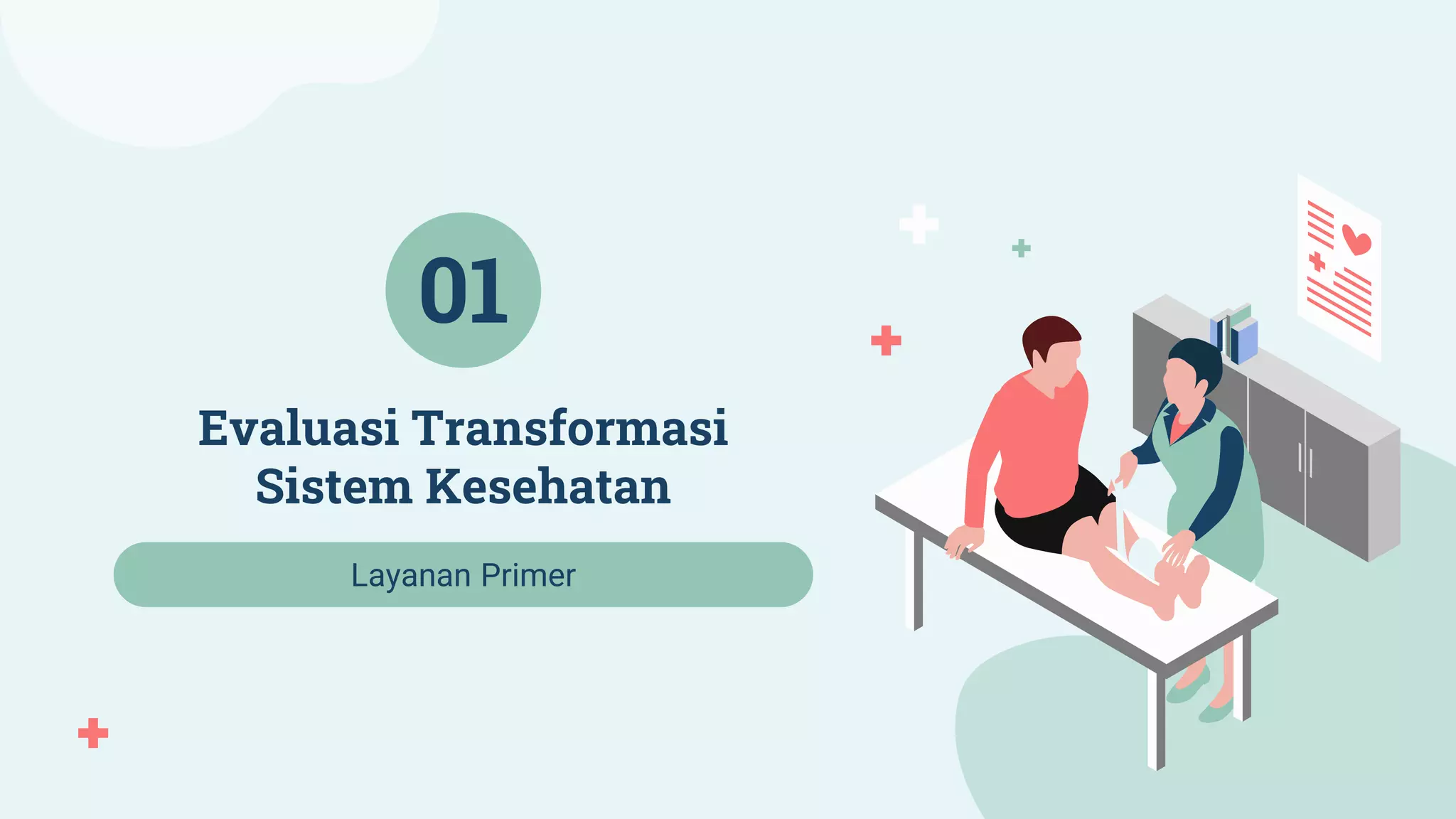 01

Evaluasi Transformasi Sistem Kesehatan

Layanan Primer